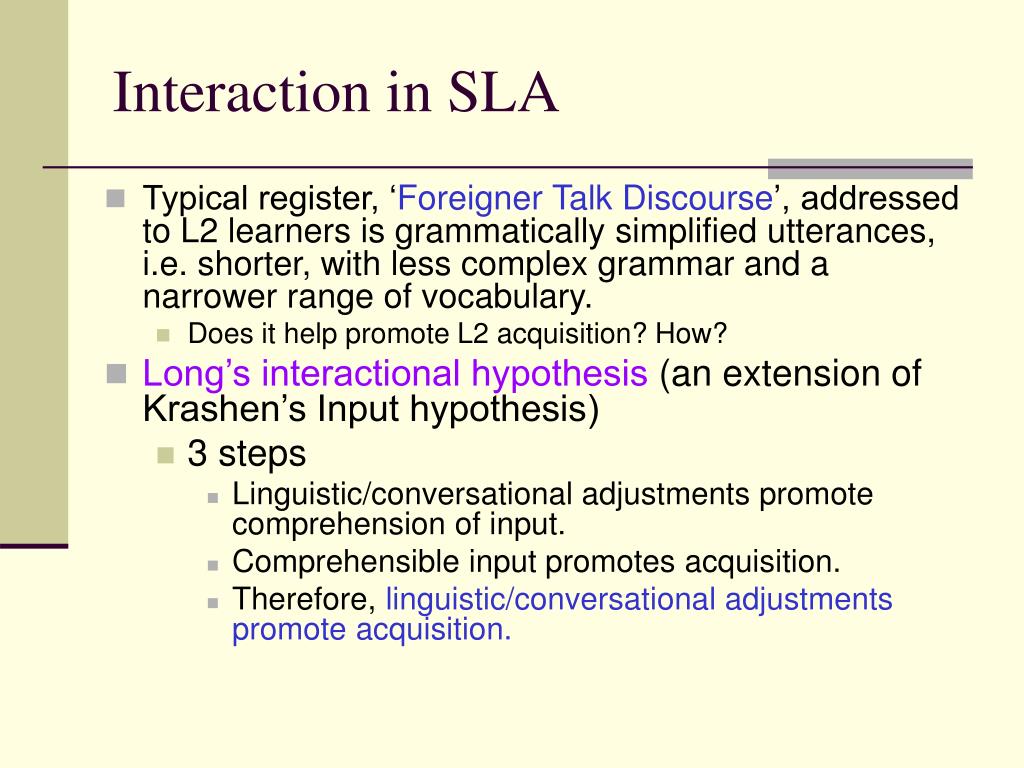 Interaction in SLA

Typical register, ‘Foreigner Talk Discourse’, addressed to L2 learners is grammatically simplified utterances, i.e. shorter, with less complex grammar and a narrower range of vocabulary.

Does it help promote L2 acquisition? How?

Long’s interactional hypothesis (an extension of Krashen’s Input hypothesis)

3 steps

Linguistic/conversational adjustments promote comprehension of input.

Comprehensible input promotes acquisition.

Therefore, linguistic/conversational adjustments promote acquisition.